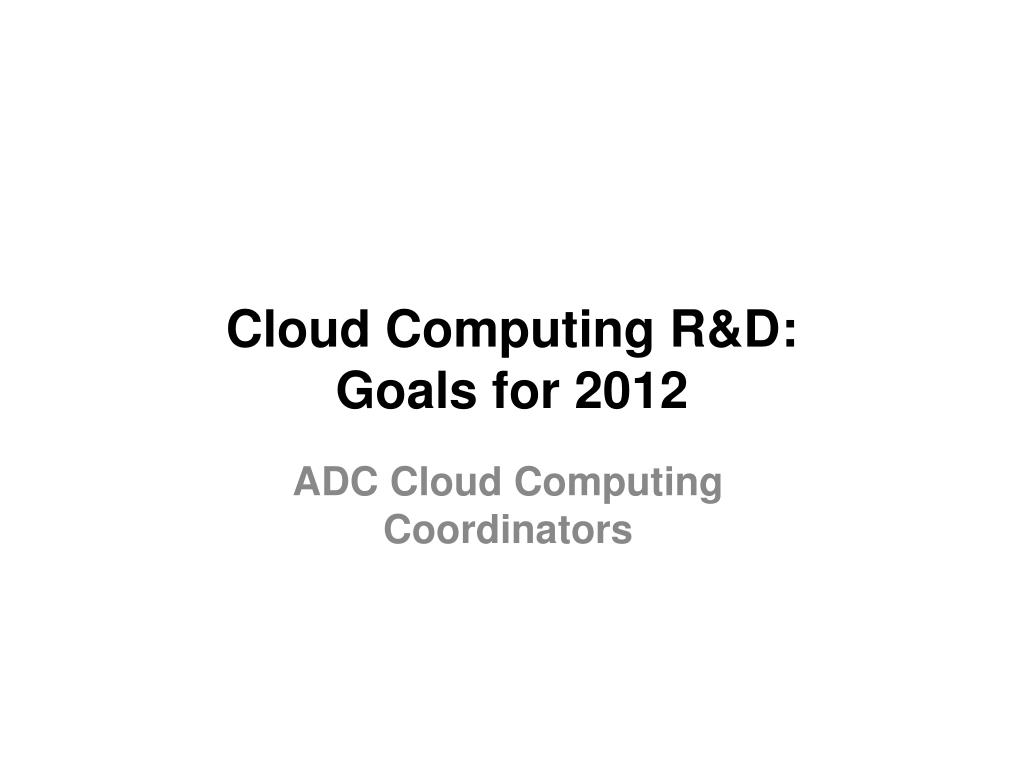 Cloud Computing R&D:
Goals for 2012

ADC Cloud Computing Coordinators